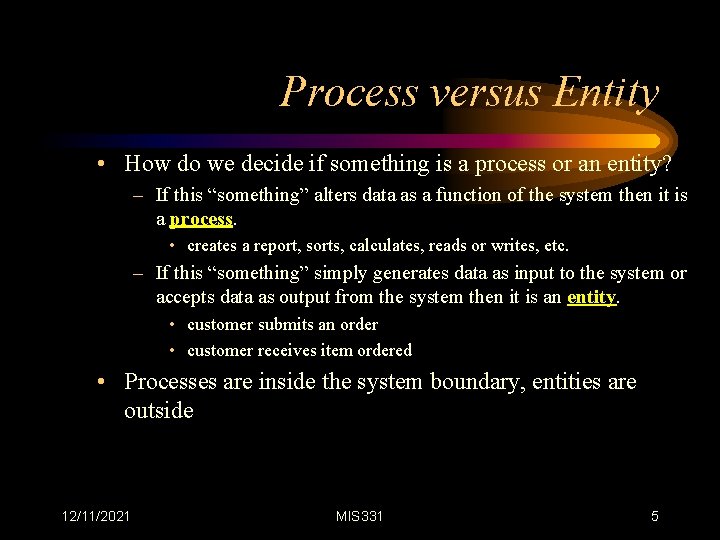 Process versus Entity

• How do we decide if something is a process or an entity?

– If this “something” alters data as a function of the system then it is a process.

• creates a report, sorts, calculates, reads or writes, etc.

– If this “something” simply generates data as input to the system or accepts data as output from the system then it is an entity.

• customer submits an order

• customer receives item ordered

• Processes are inside the system boundary, entities are outside

12/11/2021

MIS331

5